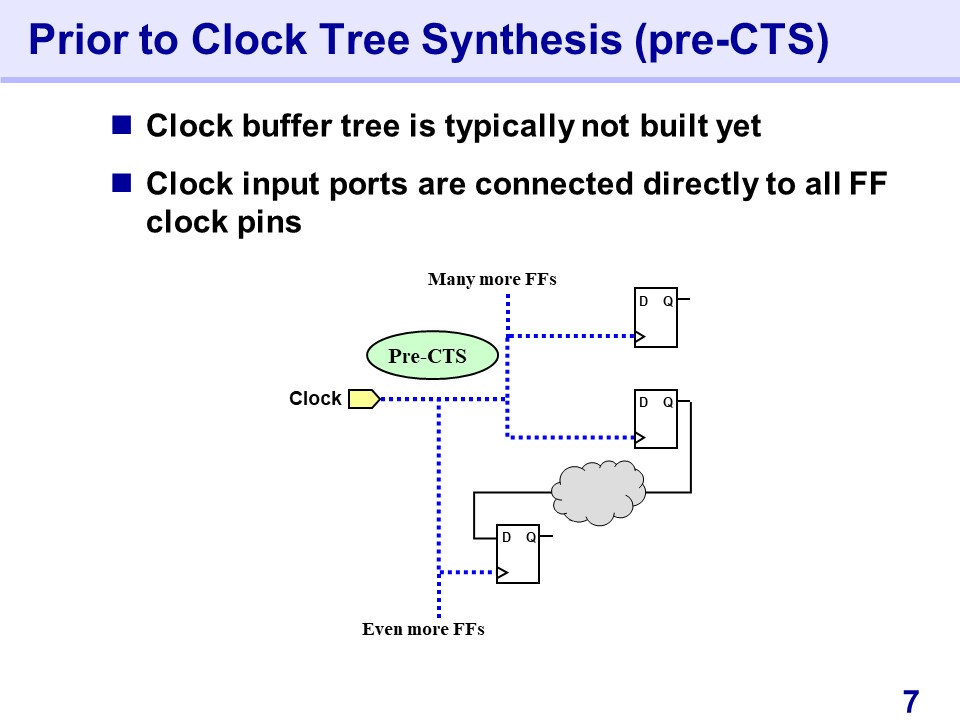 Prior to Clock Tree Synthesis (pre-CTS)

Clock buffer tree is typically not built yet

Clock input ports are connected directly to all FF clock pins

Many more FFs

D Q

Pre-CTS

Clock

D Q

D Q

Even more FFs

7